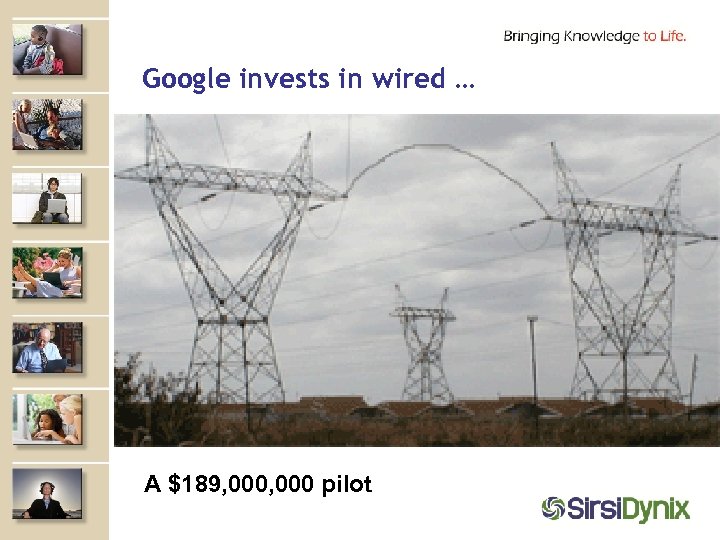 Bringing Knowledge to Life.

Google invests in wired …

A \$189,000,000 pilot

SirsiDynix